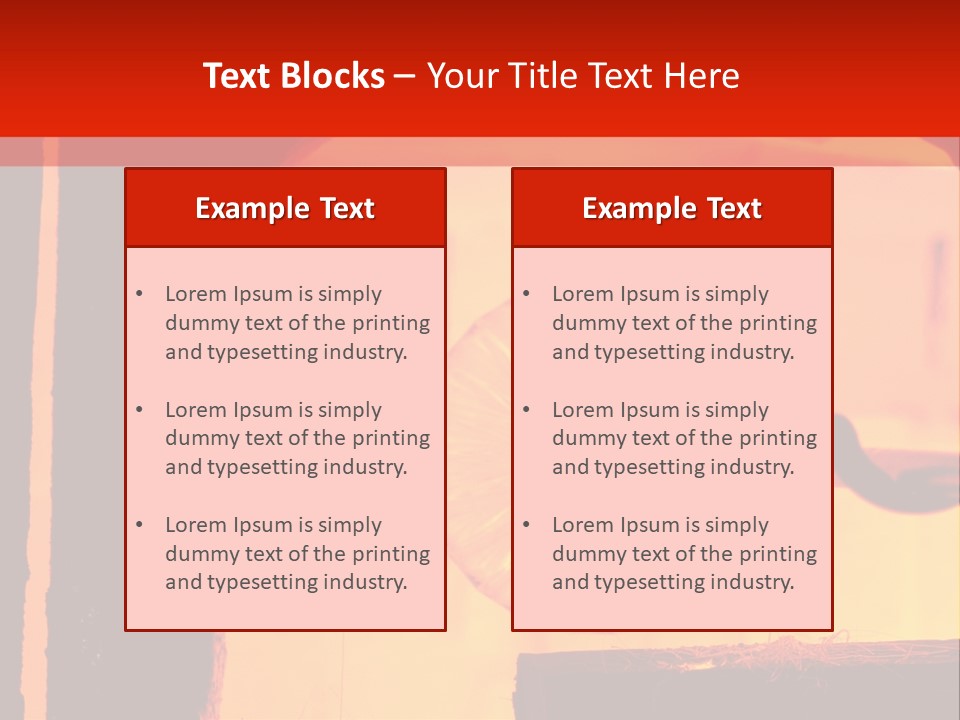 Text Blocks – Your Title Text Here

Example Text

• Lorem Ipsum is simply dummy text of the printing and typesetting industry.

• Lorem Ipsum is simply dummy text of the printing and typesetting industry.

• Lorem Ipsum is simply dummy text of the printing and typesetting industry.

Example Text

• Lorem Ipsum is simply dummy text of the printing and typesetting industry.

• Lorem Ipsum is simply dummy text of the printing and typesetting industry.

• Lorem Ipsum is simply dummy text of the printing and typesetting industry.